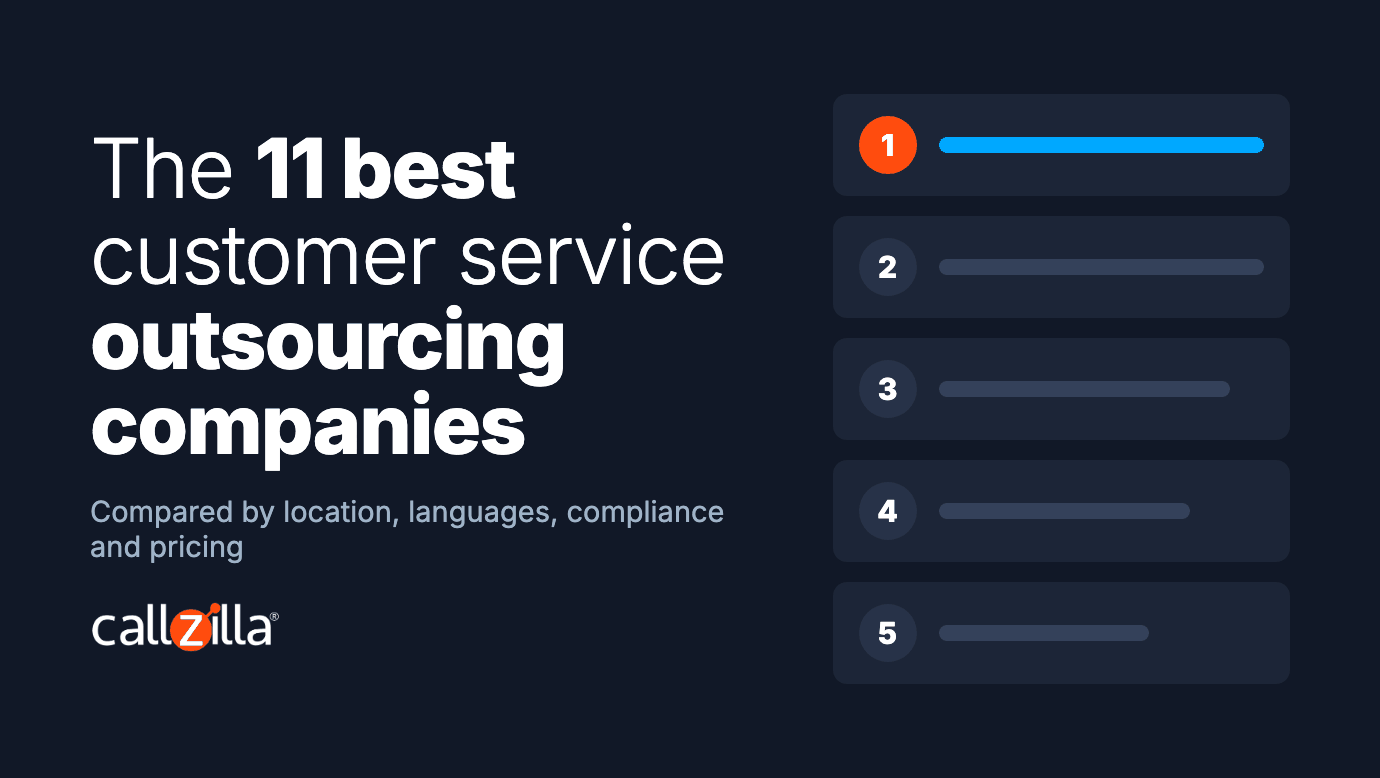 The 11 best customer service outsourcing companies

Compared by location, languages, compliance and pricing

callzilla®

1

2

3

4

5